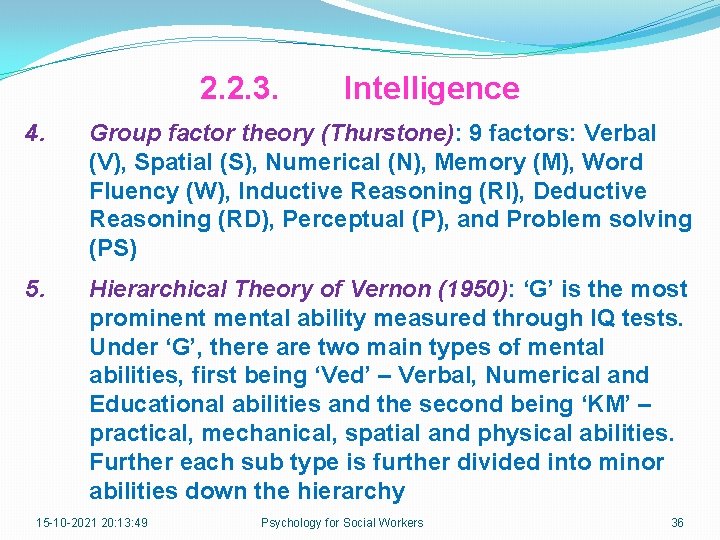 2.2.3. Intelligence

4. Group factor theory (Thurstone): 9 factors: Verbal (V), Spatial (S), Numerical (N), Memory (M), Word Fluency (W), Inductive Reasoning (RI), Deductive Reasoning (RD), Perceptual (P), and Problem solving (PS)

5. Hierarchical Theory of Vernon (1950): ‘G’ is the most prominent mental ability measured through IQ tests. Under ‘G’, there are two main types of mental abilities, first being ‘Ved’ – Verbal, Numerical and Educational abilities and the second being ‘KM’ – practical, mechanical, spatial and physical abilities. Further each sub type is further divided into minor abilities down the hierarchy

15-10-2021 20:13:49 Psychology for Social Workers 36